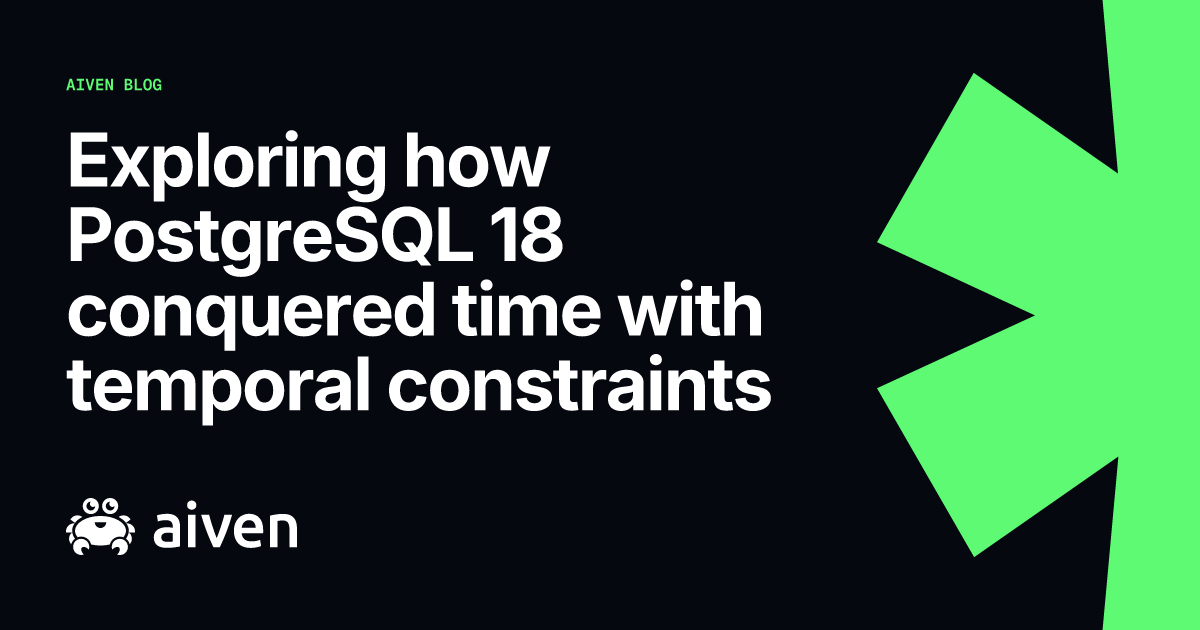 AIVEN BLOG

Exploring how PostgreSQL 18 conquered time with temporal constraints

aiven